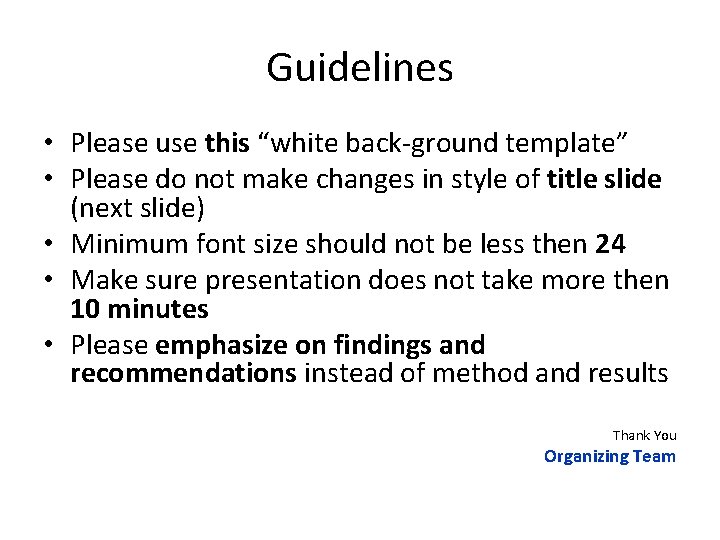 Guidelines

• Please use this “white back-ground template”
• Please do not make changes in style of title slide (next slide)
• Minimum font size should not be less then 24
• Make sure presentation does not take more then 10 minutes
• Please emphasize on findings and recommendations instead of method and results

Thank You
Organizing Team